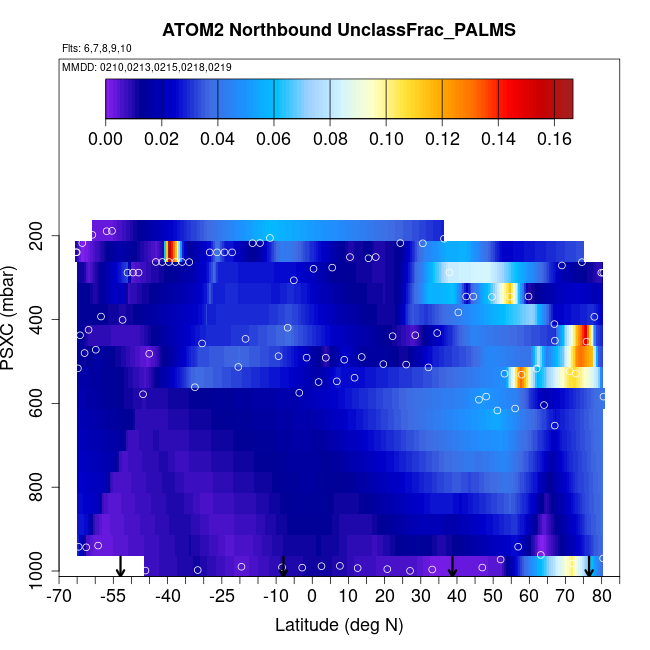 ATOM2 Northbound UnclassFrac_PALMS

Flts: 6,7,8,9,10

MMDD: 0210,0213,0215,0218,0219

0.00 0.02 0.04 0.06 0.08 0.10 0.12 0.14 0.16

PSXC (mbar)

200
400
600
800
1000

-70 -55 -40 -25 -10 0 10 20 30 40 50 60 70 80

Latitude (deg N)